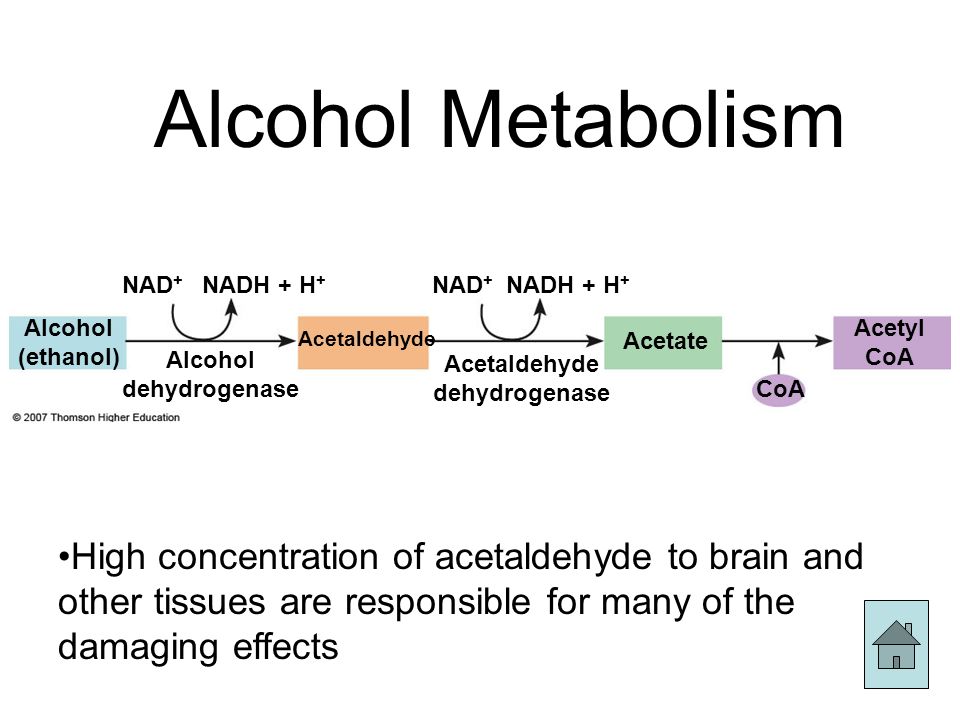 Alcohol Metabolism

$NAD^+$ $NADH + H^+$ $NAD^+$ $NADH + H^+$

Alcohol (ethanol)

Alcohol dehydrogenase

Acetaldehyde

Acetaldehyde dehydrogenase

Acetate

CoA

Acetyl CoA

© 2007 Thomson Higher Education

•High concentration of acetaldehyde to brain and other tissues are responsible for many of the damaging effects